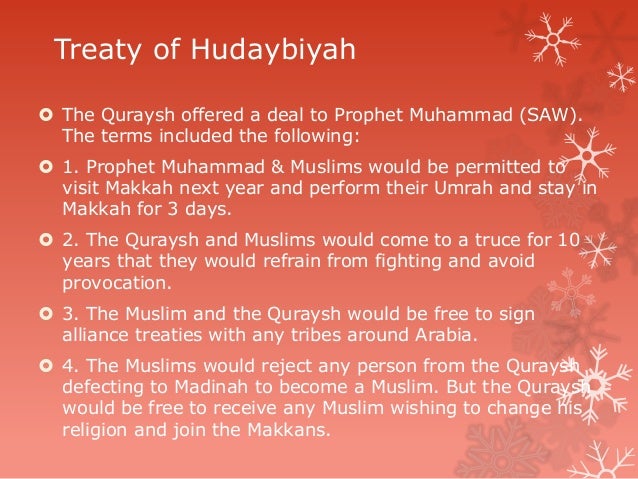 Treaty of Hudaybiyah

The Quraysh offered a deal to Prophet Muhammad (SAW). The terms included the following:

1. Prophet Muhammad & Muslims would be permitted to visit Makkah next year and perform their Umrah and stay in Makkah for 3 days.

2. The Quraysh and Muslims would come to a truce for 10 years that they would refrain from fighting and avoid provocation.

3. The Muslim and the Quraysh would be free to sign alliance treaties with any tribes around Arabia.

4. The Muslims would reject any person from the Quraysh defecting to Madinah to become a Muslim. But the Quraysh would be free to receive any Muslim wishing to change his religion and join the Makkans.